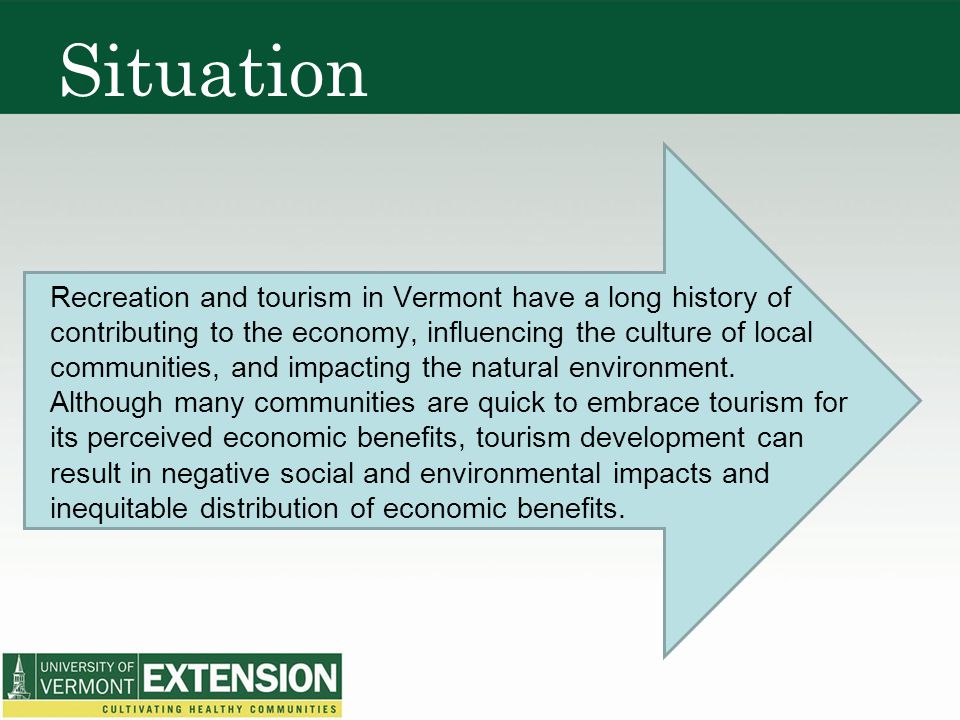 Situation

Recreation and tourism in Vermont have a long history of contributing to the economy, influencing the culture of local communities, and impacting the natural environment. Although many communities are quick to embrace tourism for its perceived economic benefits, tourism development can result in negative social and environmental impacts and inequitable distribution of economic benefits.

UNIVERSITY OF VERMONT EXTENSION
CULTIVATING HEALTHY COMMUNITIES